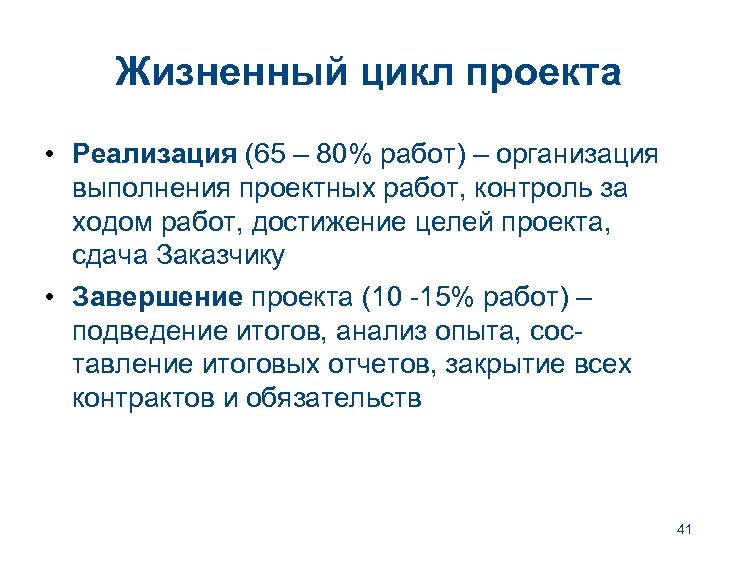 Жизненный цикл проекта

• Реализация (65 – 80% работ) – организация выполнения проектных работ, контроль за ходом работ, достижение целей проекта, сдача Заказчику

• Завершение проекта (10 -15% работ) – подведение итогов, анализ опыта, составление итоговых отчетов, закрытие всех контрактов и обязательств

41